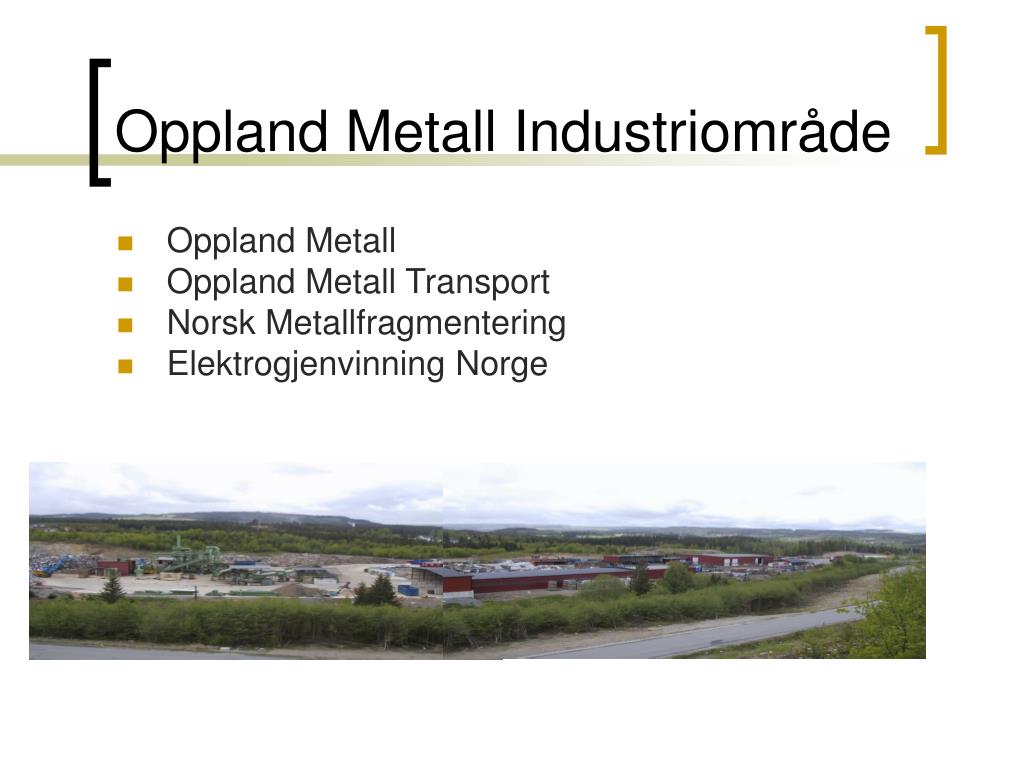 Oppland Metall Industriområde

- Oppland Metall
- Oppland Metall Transport
- Norsk Metallfragmentering
- Elektrogjenvinning Norge